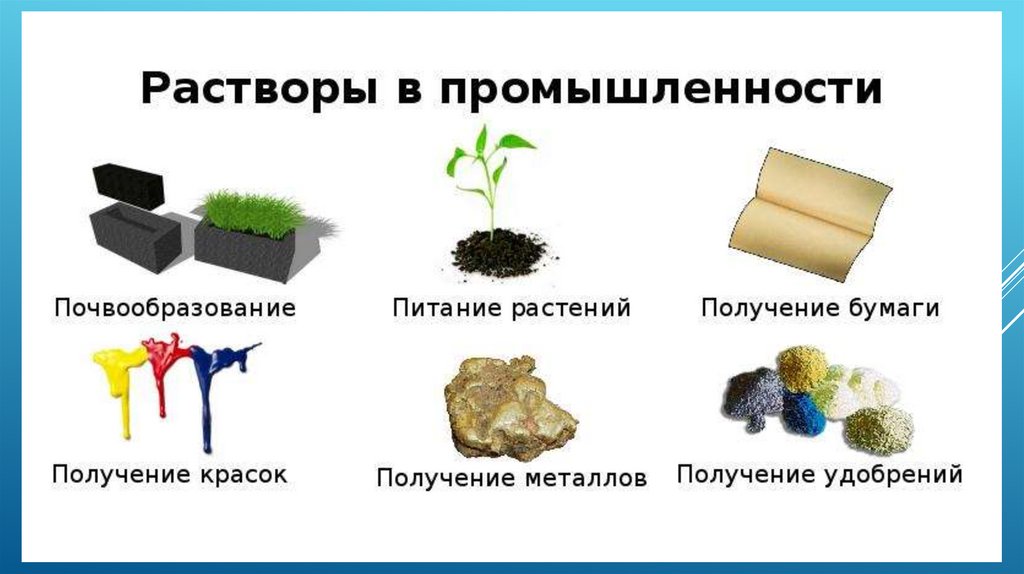 Растворы в промышленности

Почвообразование

Питание растений

Получение бумаги

Получение красок

Получение металлов

Получение удобрений